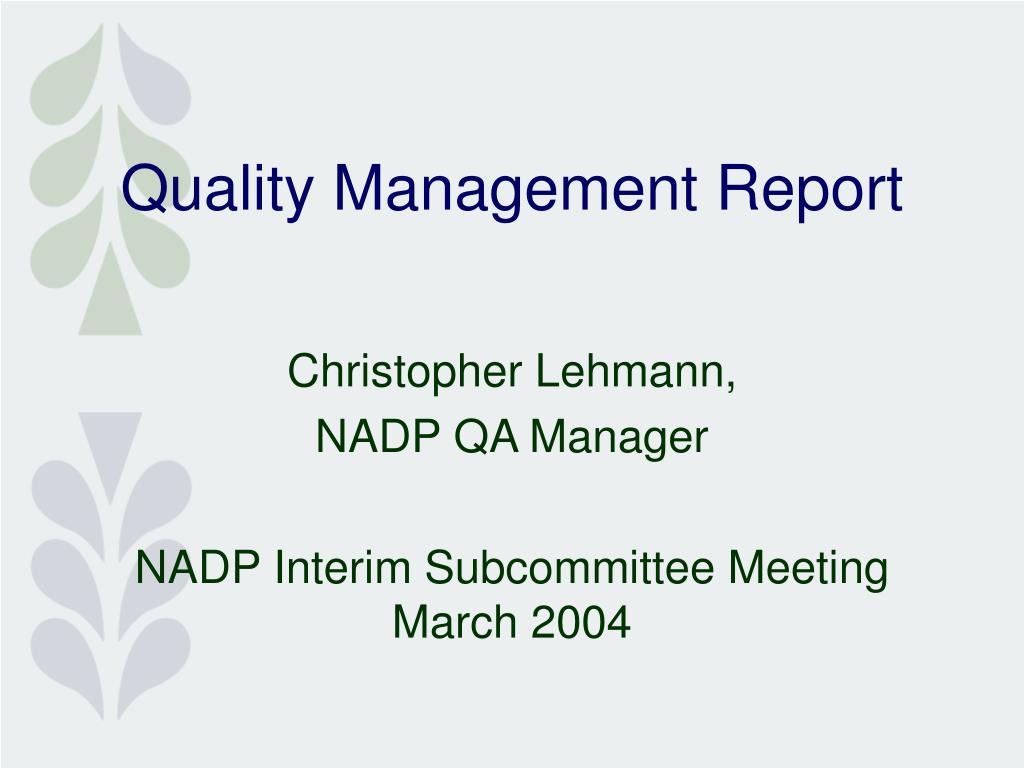 Quality Management Report

Christopher Lehmann,

NADP QA Manager

NADP Interim Subcommittee Meeting
March 2004